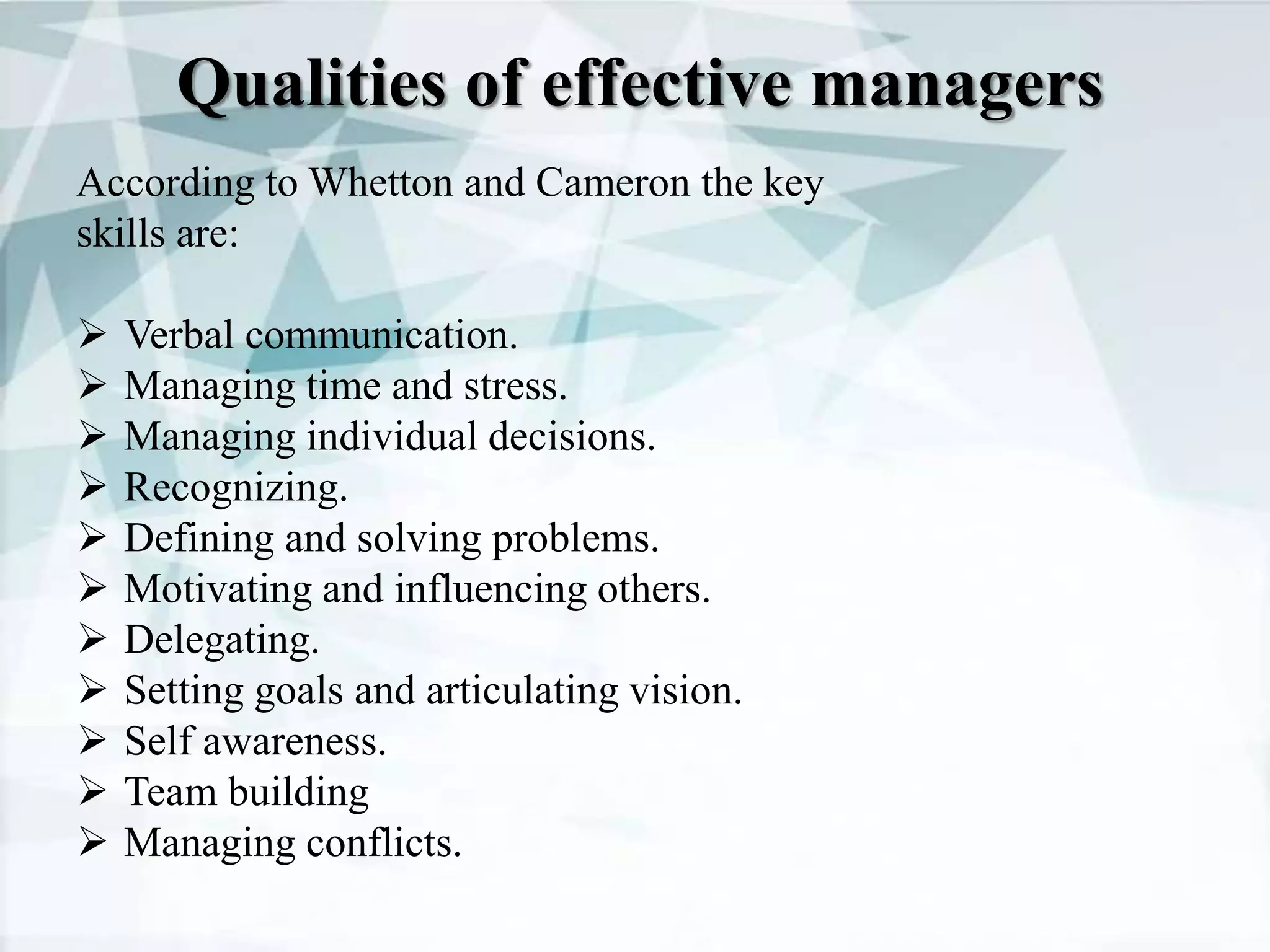 Qualities of effective managers

According to Whetton and Cameron the key skills are:

➢ Verbal communication.
➢ Managing time and stress.
➢ Managing individual decisions.
➢ Recognizing.
➢ Defining and solving problems.
➢ Motivating and influencing others.
➢ Delegating.
➢ Setting goals and articulating vision.
➢ Self awareness.
➢ Team building
➢ Managing conflicts.